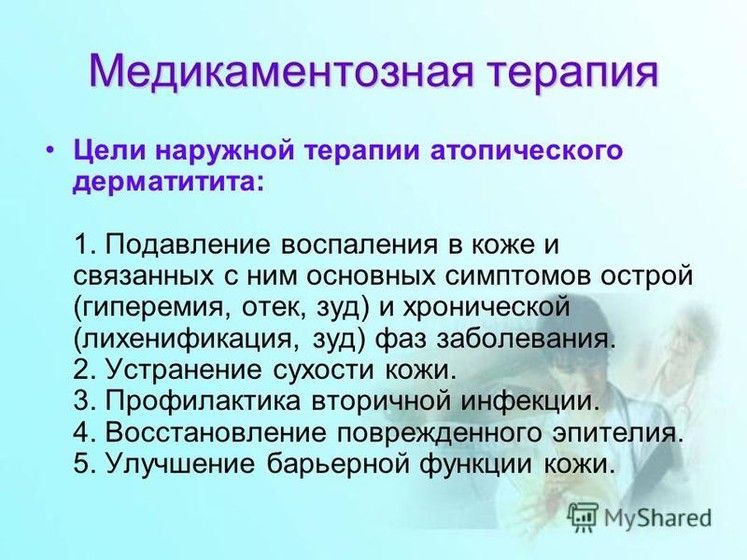 Медикаментозная терапия

• Цели наружной терапии атопического дерматитита:

1. Подавление воспаления в коже и связанных с ним основных симптомов острой (гиперемия, отек, зуд) и хронической (лихенификация, зуд) фаз заболевания.
2. Устранение сухости кожи.
3. Профилактика вторичной инфекции.
4. Восстановление поврежденного эпителия.
5. Улучшение барьерной функции кожи.

MyShared